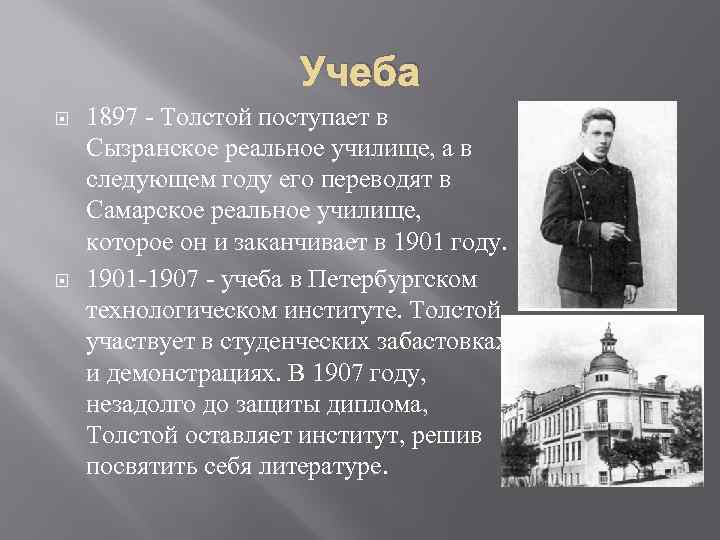 Учеба

1897 - Толстой поступает в Сызранское реальное училище, а в следующем году его переводят в Самарское реальное училище, которое он и заканчивает в 1901 году.

1901-1907 - учеба в Петербургском технологическом институте. Толстой участвует в студенческих забастовках и демонстрациях. В 1907 году, незадолго до защиты диплома, Толстой оставляет институт, решив посвятить себя литературе.